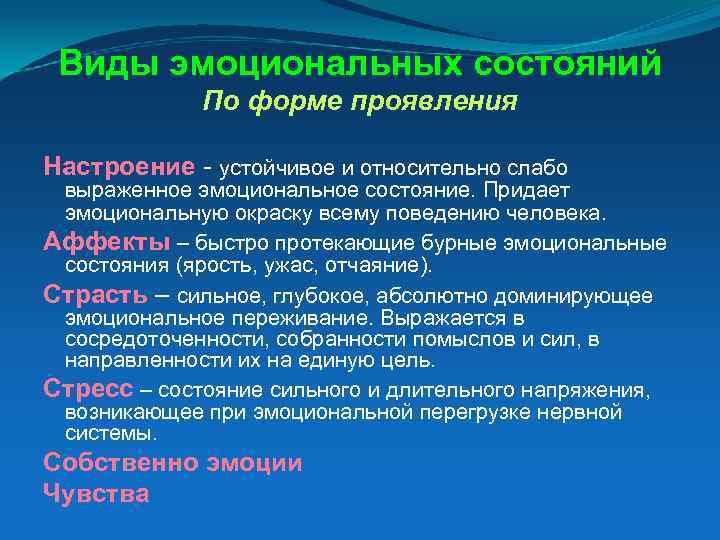 Виды эмоциональных состояний
По форме проявления

Настроение - устойчивое и относительно слабо выраженное эмоциональное состояние. Придает эмоциональную окраску всему поведению человека.

Аффекты – быстро протекающие бурные эмоциональные состояния (ярость, ужас, отчаяние).

Страсть – сильное, глубокое, абсолютно доминирующее эмоциональное переживание. Выражается в сосредоточенности, собранности помыслов и сил, в направленности их на единую цель.

Стресс – состояние сильного и длительного напряжения, возникающее при эмоциональной перегрузке нервной системы.

Собственно эмоции

Чувства